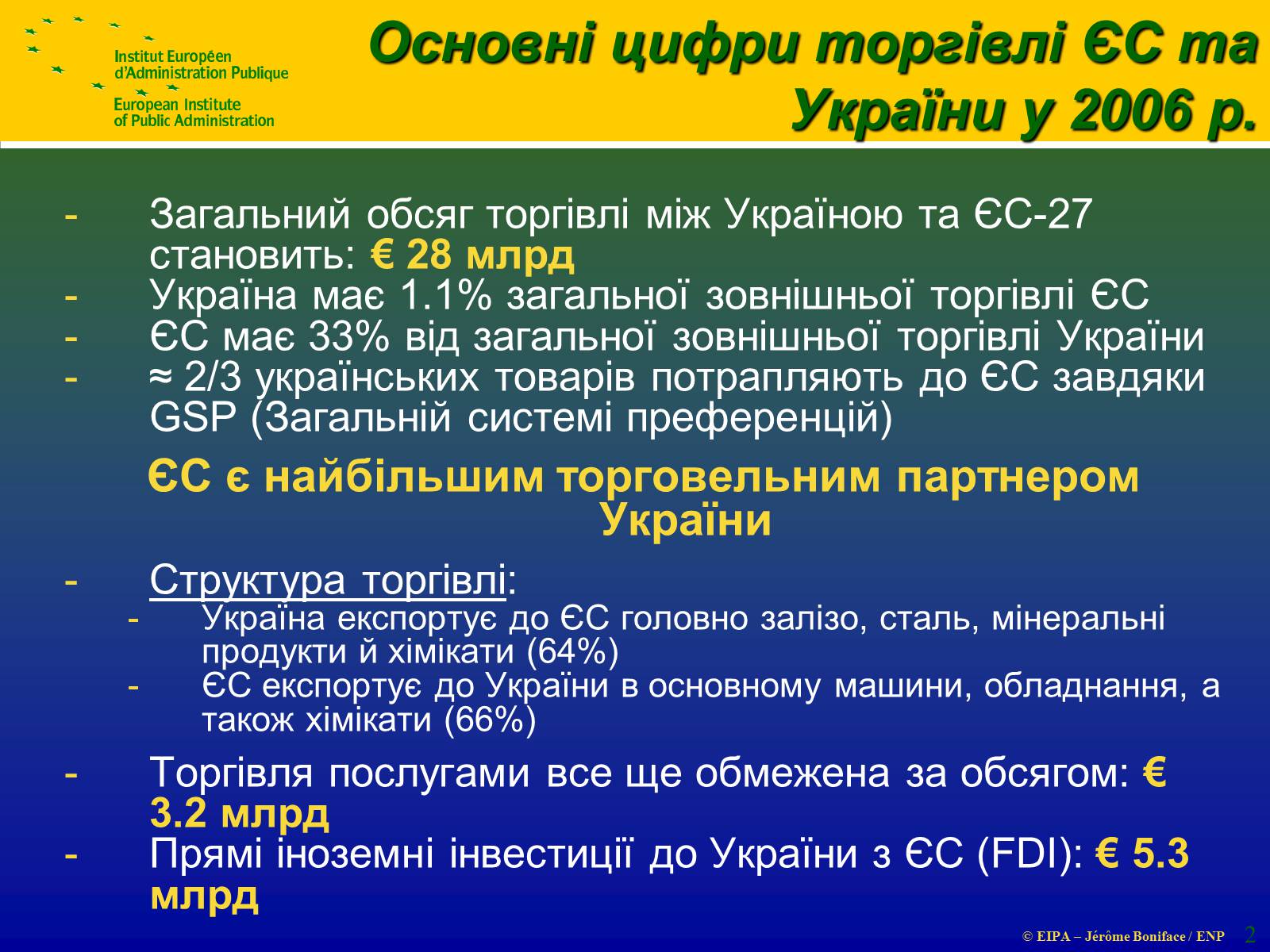 Institut Européen d'Administration Publique
European Institute of Public Administration

Основні цифри торгівлі ЄС та України у 2006 р.

- Загальний обсяг торгівлі між Україною та ЄС-27 становить: € 28 млрд
- Україна має 1.1% загальної зовнішньої торгівлі ЄС
- ЄС має 33% від загальної зовнішньої торгівлі України
- ≈ 2/3 українських товарів потрапляють до ЄС завдяки GSP (Загальній системі преференцій)

ЄС є найбільшим торговельним партнером України

- Структура торгівлі:
  - Україна експортує до ЄС головно залізо, сталь, мінеральні продукти й хімікати (64%)
  - ЄС експортує до України в основному машини, обладнання, а також хімікати (66%)

- Торгівля послугами все ще обмежена за обсягом: € 3.2 млрд
- Прямі іноземні інвестиції до України з ЄС (FDI): € 5.3 млрд

© EIPA – Jérôme Boniface / ENP 2